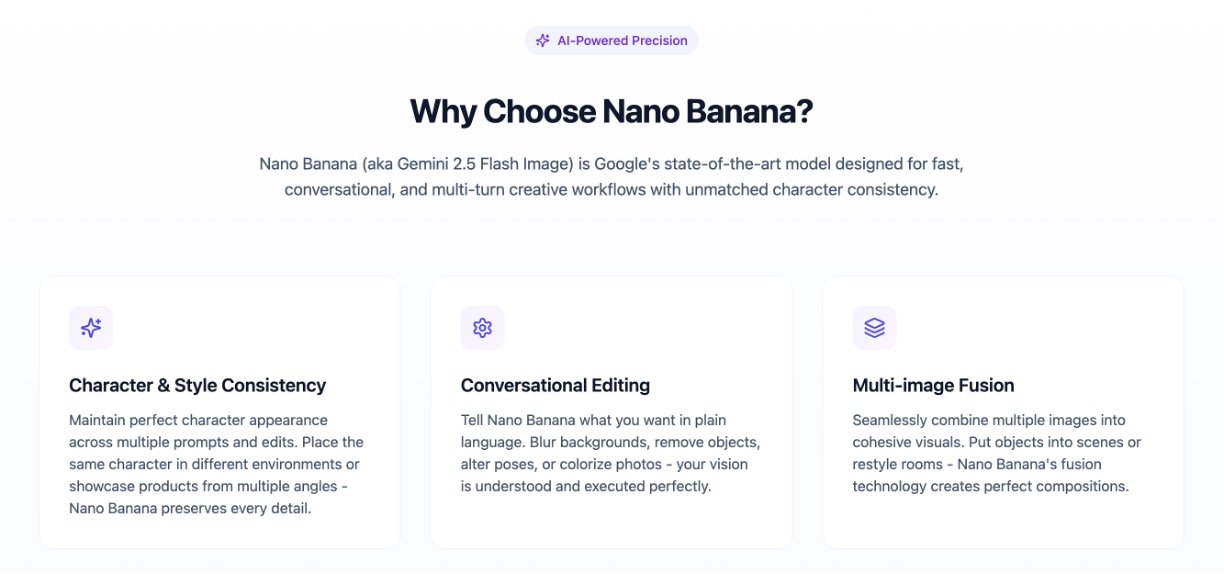 AI-Powered Precision

Why Choose Nano Banana?

Nano Banana (aka Gemini 2.5 Flash Image) is Google's state-of-the-art model designed for fast, conversational, and multi-turn creative workflows with unmatched character consistency.

Character & Style Consistency

Maintain perfect character appearance across multiple prompts and edits. Place the same character in different environments or showcase products from multiple angles - Nano Banana preserves every detail.

Conversational Editing

Tell Nano Banana what you want in plain language. Blur backgrounds, remove objects, alter poses, or colorize photos - your vision is understood and executed perfectly.

Multi-image Fusion

Seamlessly combine multiple images into cohesive visuals. Put objects into scenes or restyle rooms - Nano Banana's fusion technology creates perfect compositions.